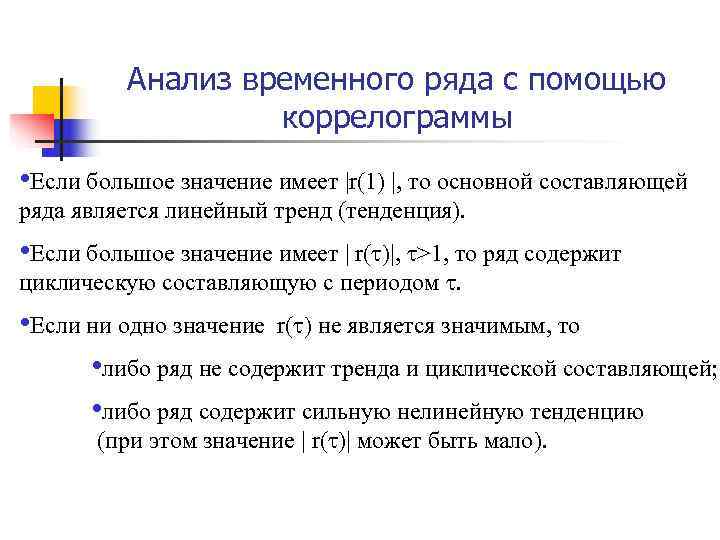 Анализ временного ряда с помощью коррелограммы

•Если большое значение имеет $|r(1)|$, то основной составляющей ряда является линейный тренд (тенденция).

•Если большое значение имеет $|r(\tau)|$, $\tau>1$, то ряд содержит циклическую составляющую с периодом $\tau$.

•Если ни одно значение $r(\tau)$ не является значимым, то

•либо ряд не содержит тренда и циклической составляющей;

•либо ряд содержит сильную нелинейную тенденцию (при этом значение $|r(\tau)|$ может быть мало).